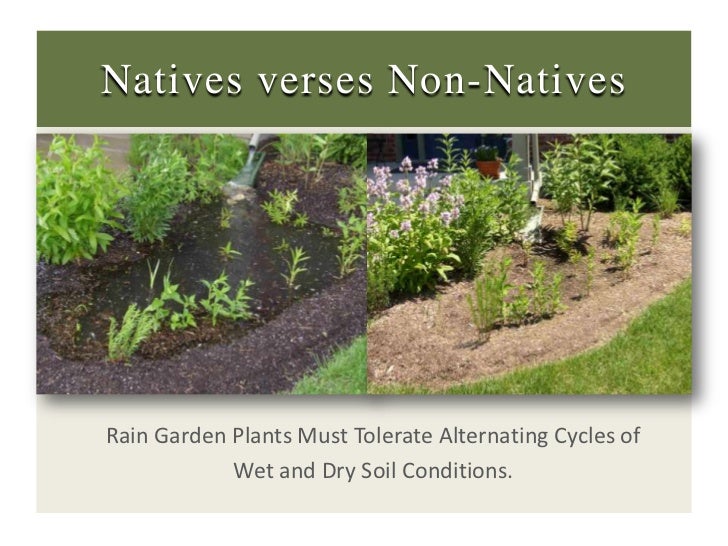 Natives verses Non-Natives

Rain Garden Plants Must Tolerate Alternating Cycles of Wet and Dry Soil Conditions.